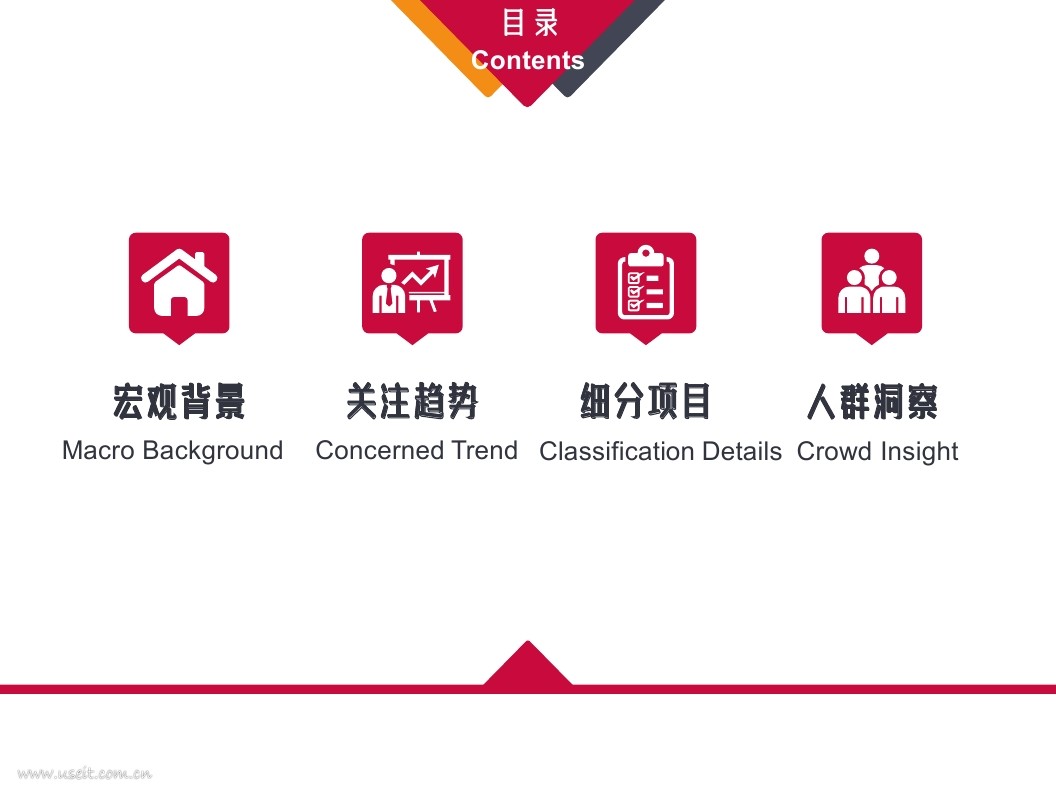 目录
Contents

宏观背景
Macro Background

关注趋势
Concerned Trend

细分项目
Classification Details

人群洞察
Crowd Insight

www.useit.com.cn